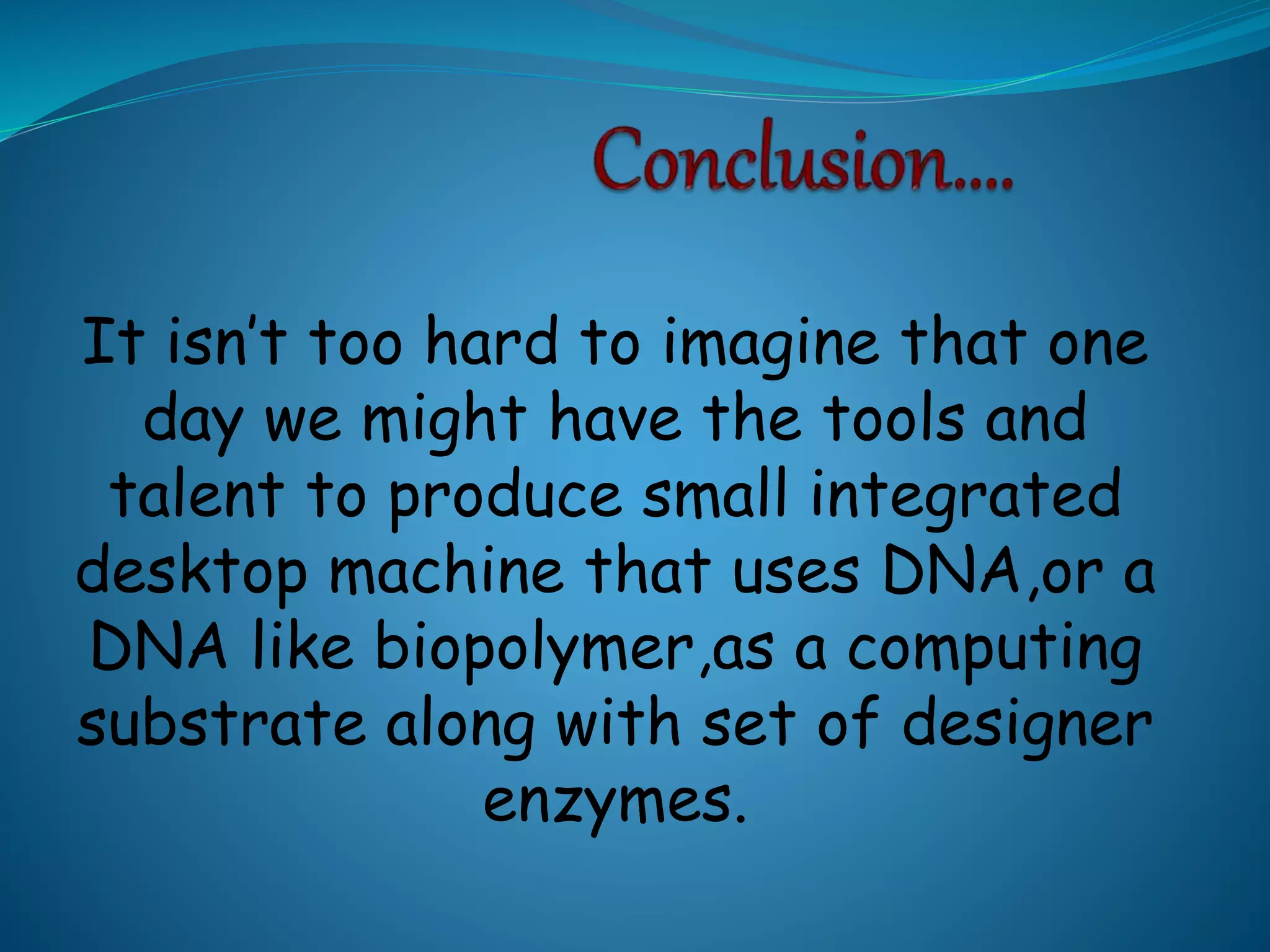 Conclusion….

It isn't too hard to imagine that one day we might have the tools and talent to produce small integrated desktop machine that uses DNA,or a DNA like biopolymer,as a computing substrate along with set of designer enzymes.